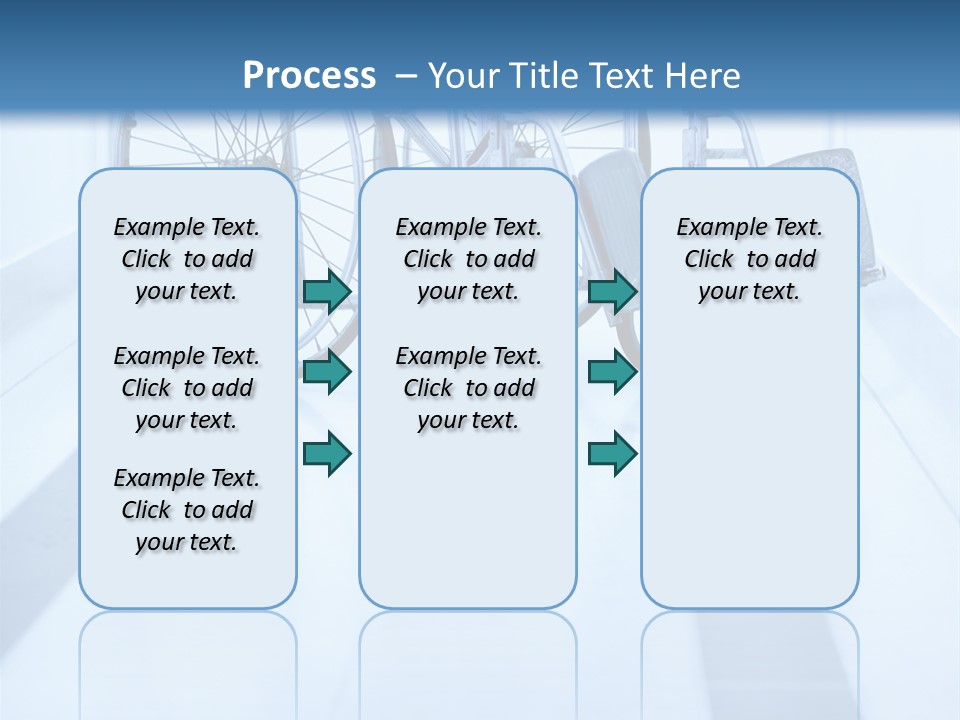 Process – Your Title Text Here

Example Text. Click to add your text.

Example Text. Click to add your text.

Example Text. Click to add your text.

Example Text. Click to add your text.

Example Text. Click to add your text.

Example Text. Click to add your text.